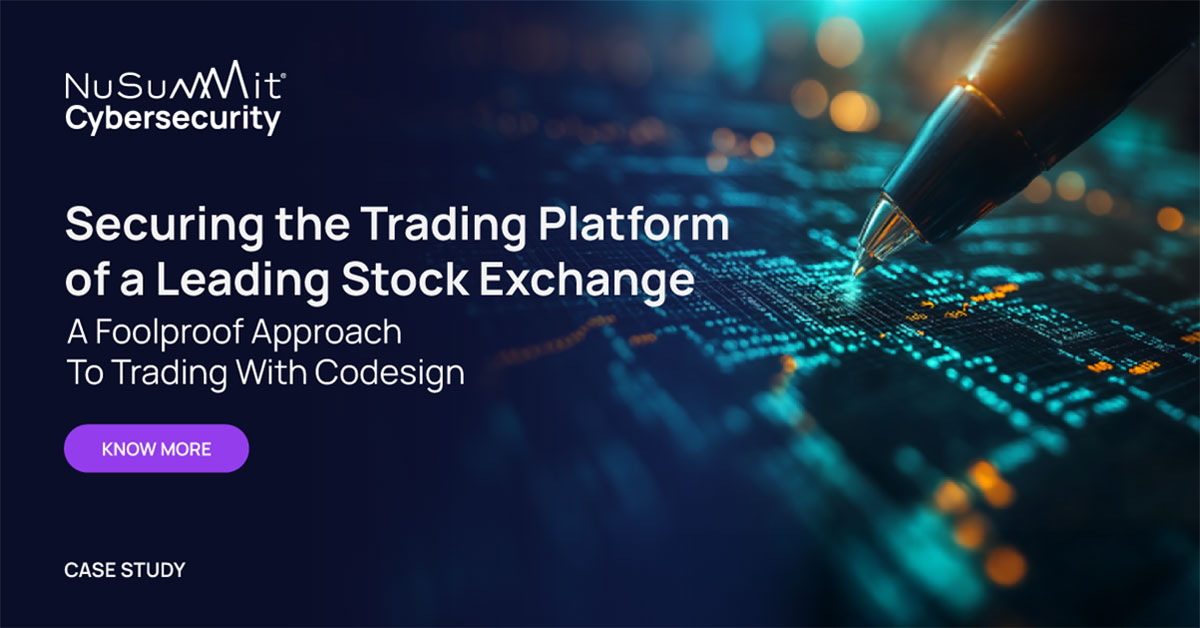 NuSummit®
Cybersecurity

Securing the Trading Platform of a Leading Stock Exchange

A Foolproof Approach To Trading With Codesign

KNOW MORE

CASE STUDY